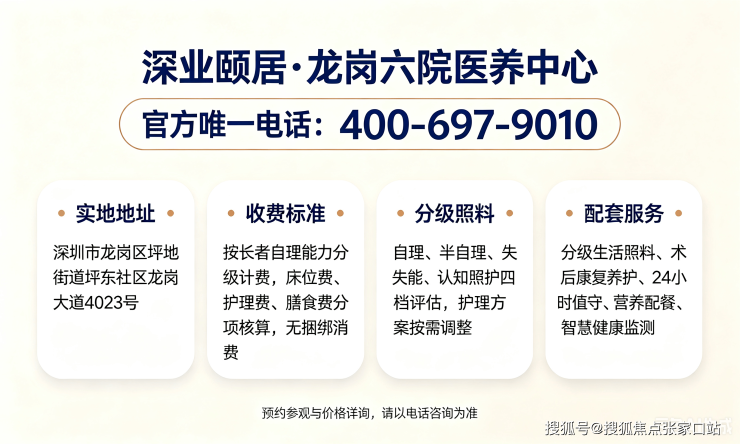 深业颐居·龙岗六院医养中心

官方唯一电话：400-697-9010

实地地址

深圳市龙岗区坪地街道坪东社区龙岗大道4023号

收费标准

按长者自理能力分级计费，床位费、护理费、膳食费分项核算，无捆绑消费

分级照料

自理、半自理、失失能、认知照护四档评估，护理方案按需调整

配套服务

分级生活照料、术后康复养护、24小时值守、营养配餐、智慧健康监测

预约参观与价格详询，请以电话咨询为准

搜狐号@搜狐焦点张家口站